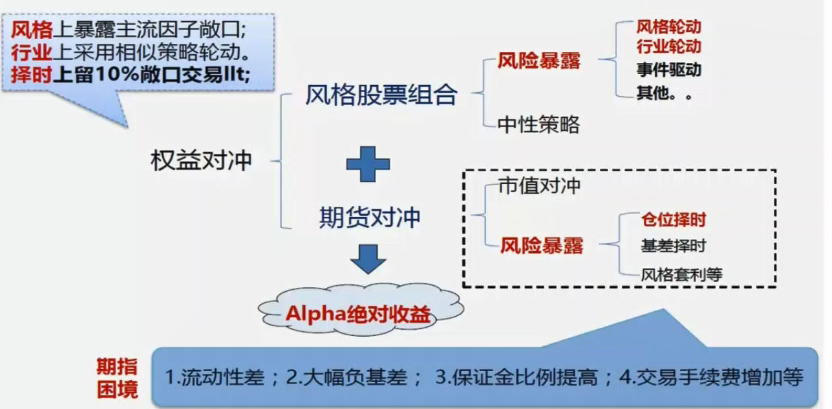 风格上暴露主流因子敞口;
行业上采用相似策略轮动。
择时上留10%敞口交易llt;

权益对冲

风格股票组合

风险暴露

风格轮动
行业轮动
事件驱动
其他。。

中性策略

期货对冲

市值对冲

风险暴露

仓位择时
基差择时
风格套利等

Alpha绝对收益

期指困境

1.流动性差；2.大幅负基差； 3.保证金比例提高；4.交易手续费增加等